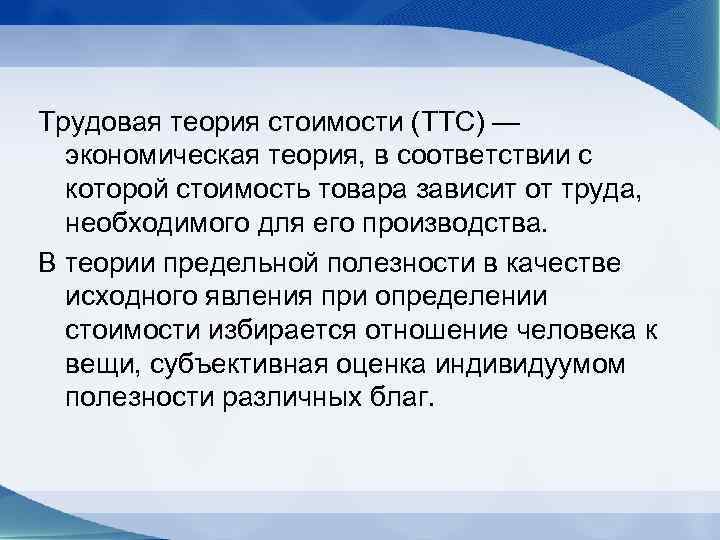 Трудовая теория стоимости (ТТС) — экономическая теория, в соответствии с которой стоимость товара зависит от труда, необходимого для его производства.

В теории предельной полезности в качестве исходного явления при определении стоимости избирается отношение человека к вещи, субъективная оценка индивидуумом полезности различных благ.